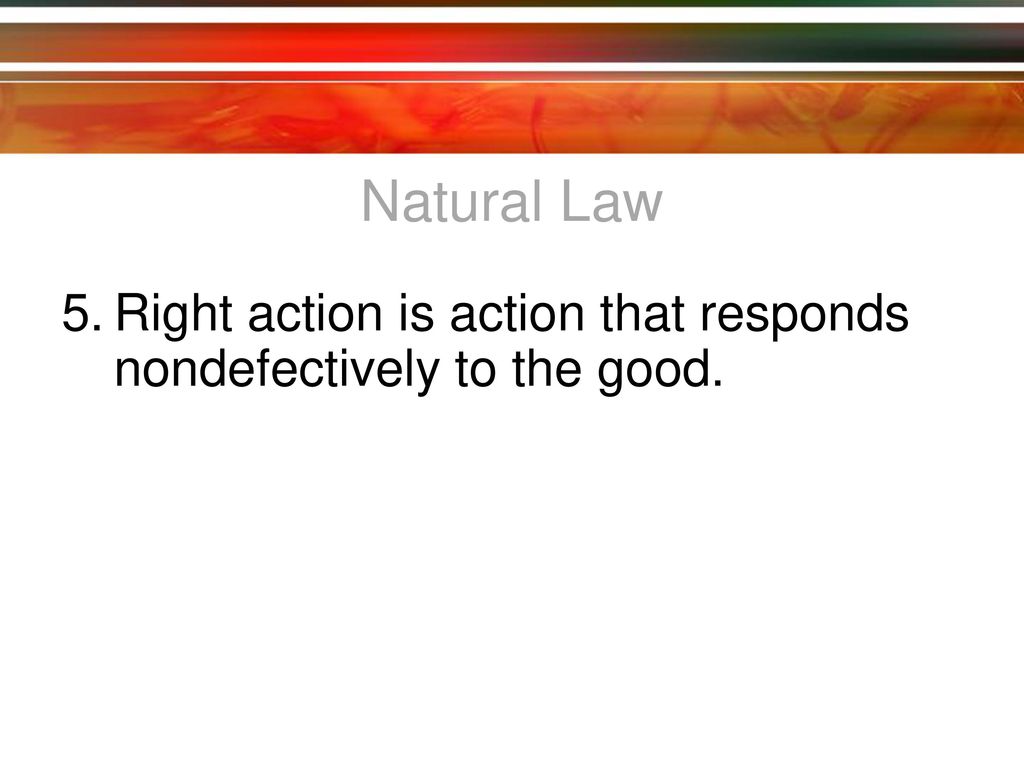 Natural Law

5. Right action is action that responds nondefectively to the good.